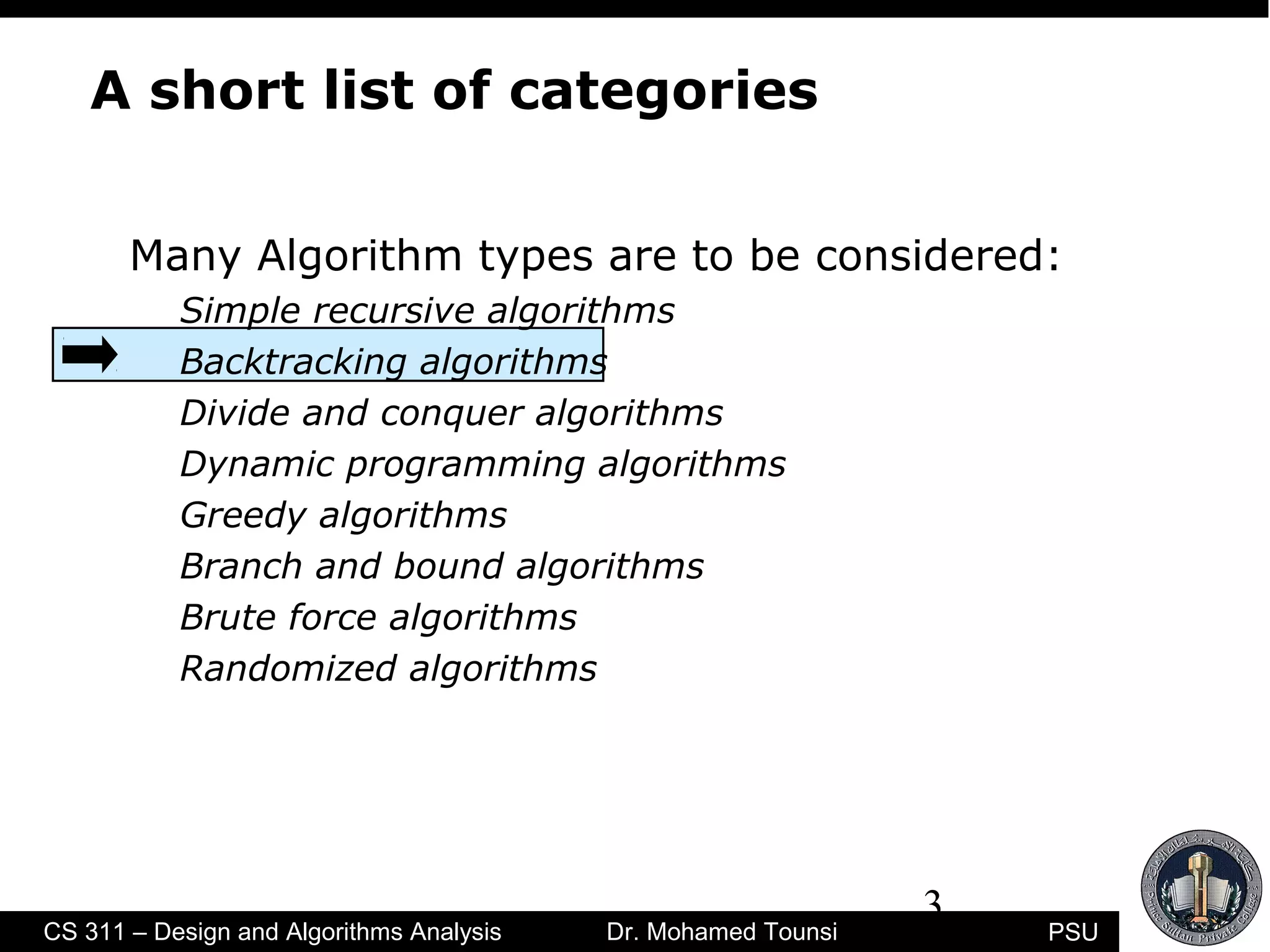 A short list of categories

Many Algorithm types are to be considered:

Simple recursive algorithms

Backtracking algorithms

Divide and conquer algorithms

Dynamic programming algorithms

Greedy algorithms

Branch and bound algorithms

Brute force algorithms

Randomized algorithms

3

CS 311 – Design and Algorithms Analysis Dr. Mohamed Tounsi PSU

Prince Sultan Private College